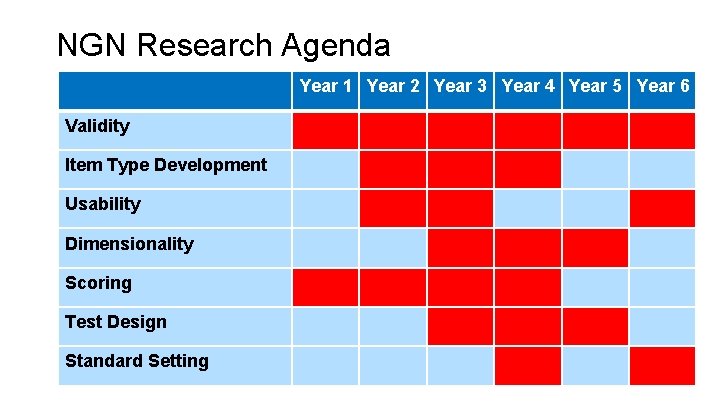 NGN Research Agenda

| | Year 1 | Year 2 | Year 3 | Year 4 | Year 5 | Year 6 |
|---|---|---|---|---|---|---|
| Validity | | | | | | |
| Item Type Development | | | | | | |
| Usability | | | | | | |
| Dimensionality | | | | | | |
| Scoring | | | | | | |
| Test Design | | | | | | |
| Standard Setting | | | | | | |